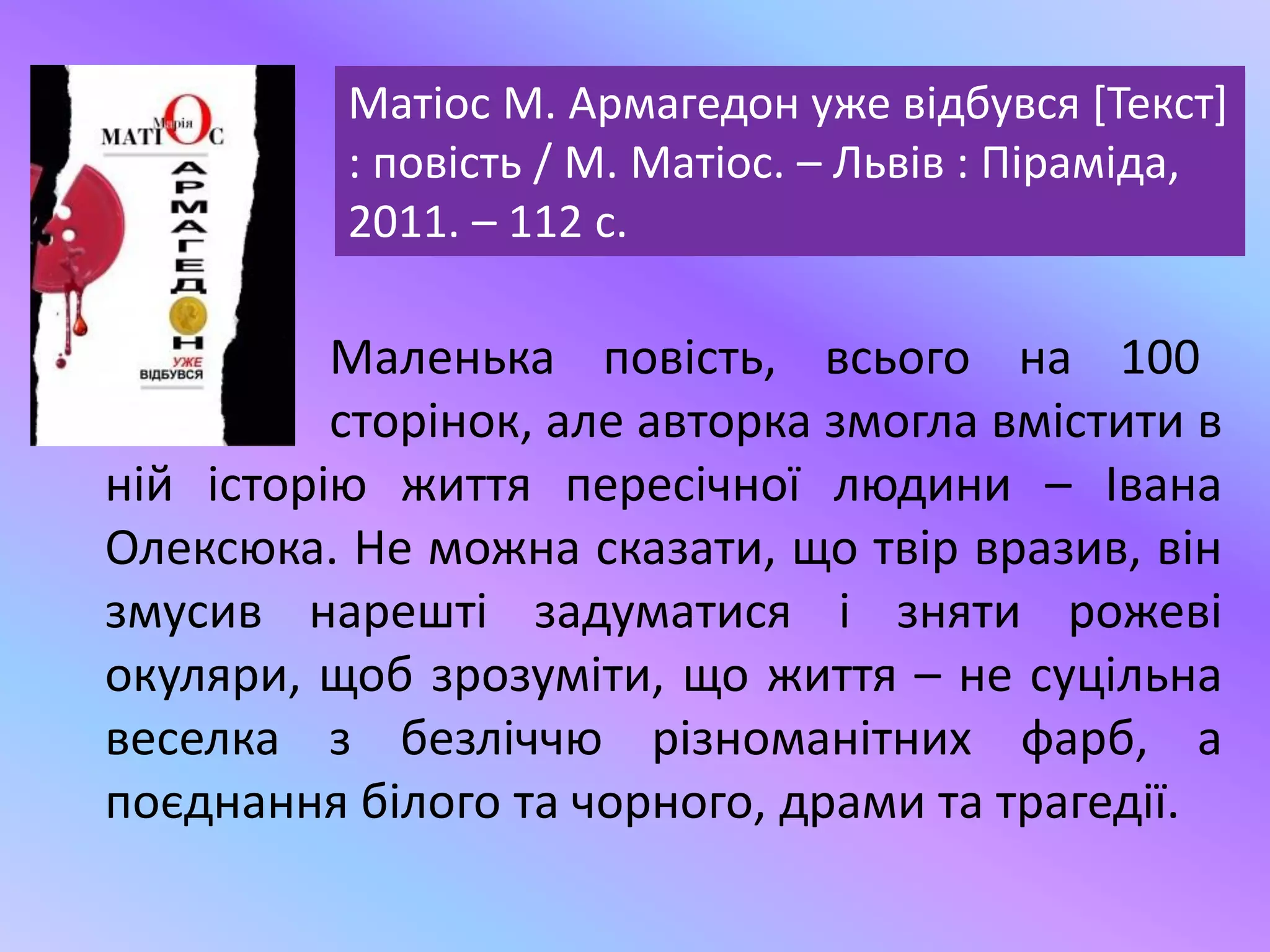 Марія
МАТІОС
АРМАГЕДОН
УЖЕ
ВІДБУВСЯ

Матіос М. Армагедон уже відбувся [Текст] : повість / М. Матіос. – Львів : Піраміда, 2011. – 112 с.

Маленька повість, всього на 100 сторінок, але авторка змогла вмістити в ній історію життя пересічної людини – Івана Олексюка. Не можна сказати, що твір вразив, він змусив нарешті задуматися і зняти рожеві окуляри, щоб зрозуміти, що життя – не суцільна веселка з безліччю різноманітних фарб, а поєднання білого та чорного, драми та трагедії.